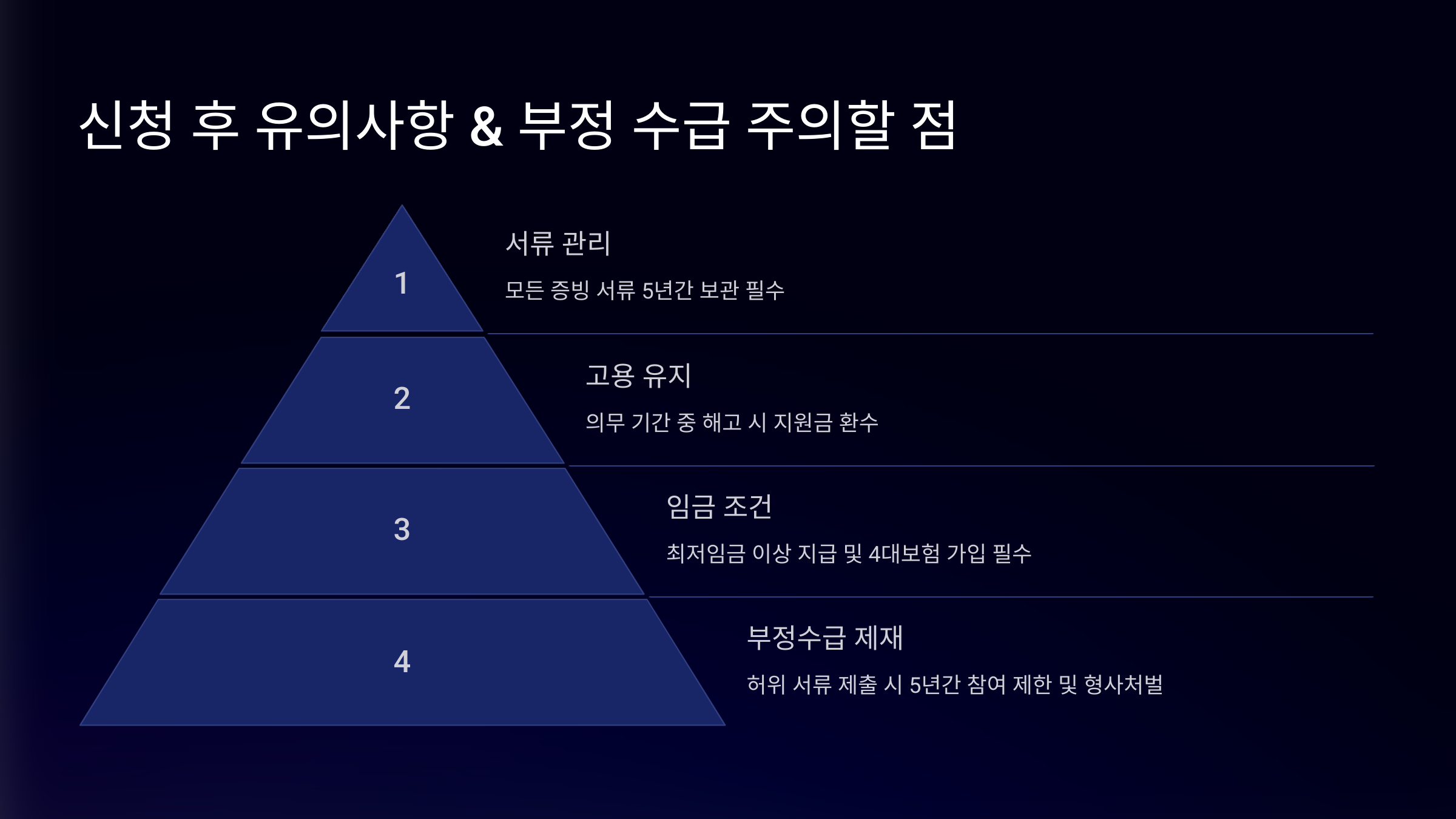 신청 후 유의사항 & 부정 수급 주의할 점

1

서류 관리

모든 증빙 서류 5년간 보관 필수

2

고용 유지

의무 기간 중 해고 시 지원금 환수

3

임금 조건

최저임금 이상 지급 및 4대보험 가입 필수

4

부정수급 제재

허위 서류 제출 시 5년간 참여 제한 및 형사처벌